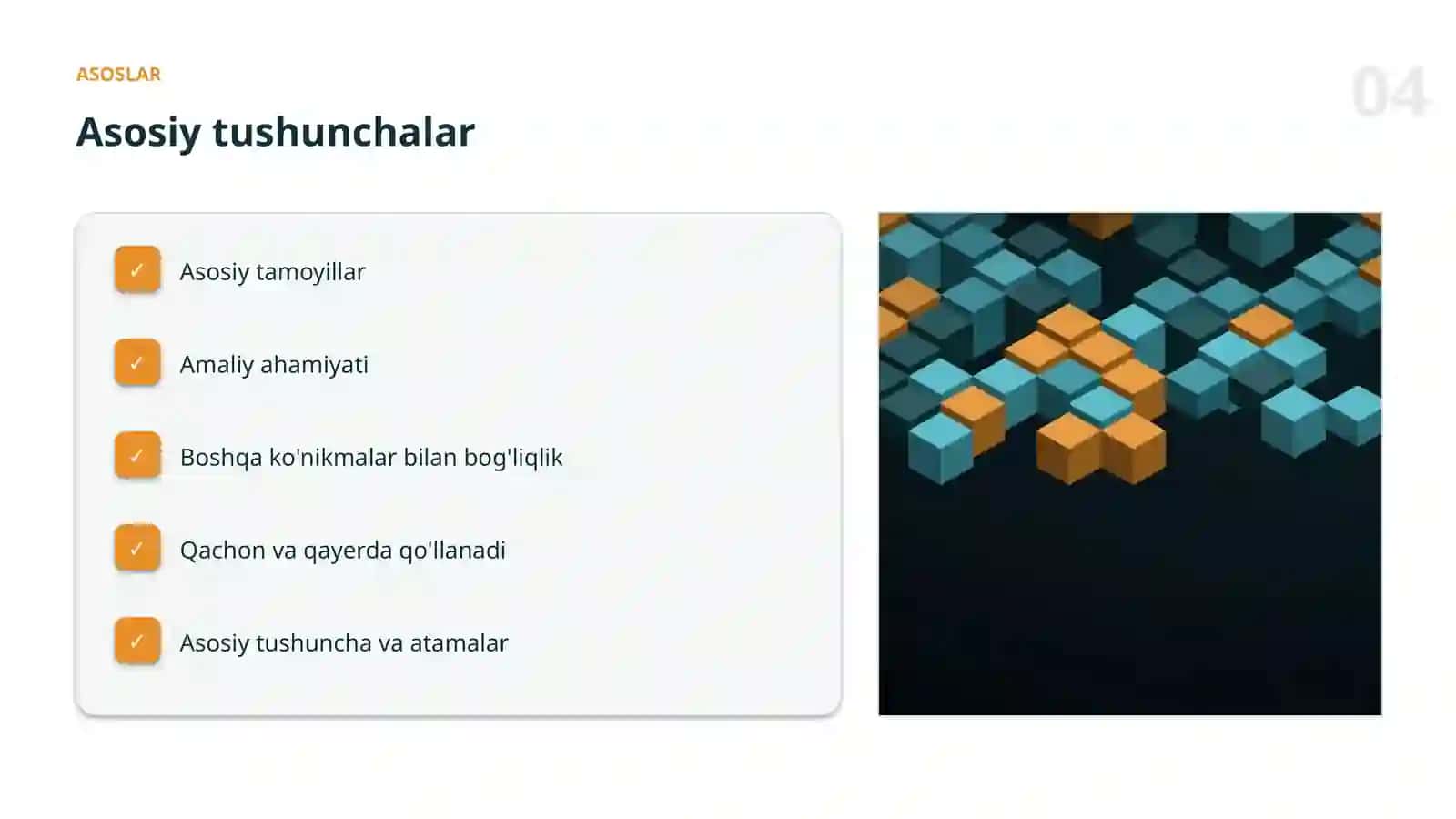 ASOSLAR

04

Asosiy tushunchalar

✓ Asosiy tamoyillar

✓ Amaliy ahamiyati

✓ Boshqa ko'nikmalar bilan bog'liqlik

✓ Qachon va qayerda qo'llanadi

✓ Asosiy tushuncha va atamalar